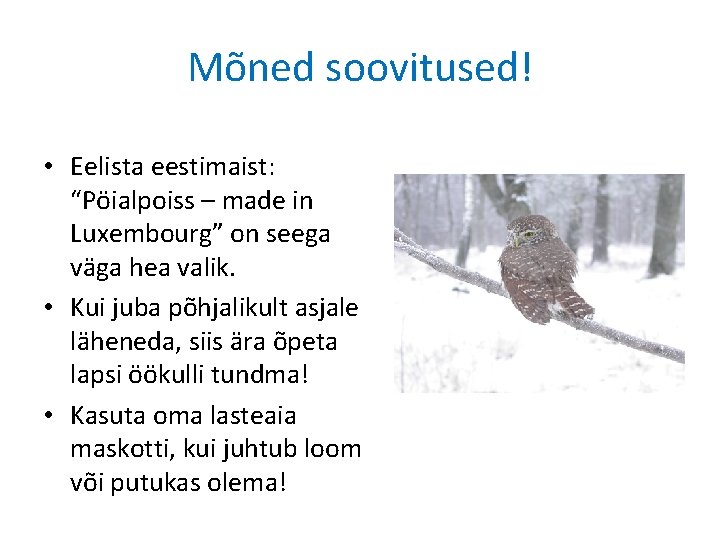 Mõned soovitused!

• Eelista eestimaist: “Pöialpoiss – made in Luxembourg” on seega väga hea valik.

• Kui juba põhjalikult asjale läheneda, siis ära õpeta lapsi öökulli tundma!

• Kasuta oma lasteaia maskotti, kui juhtub loom või putukas olema!